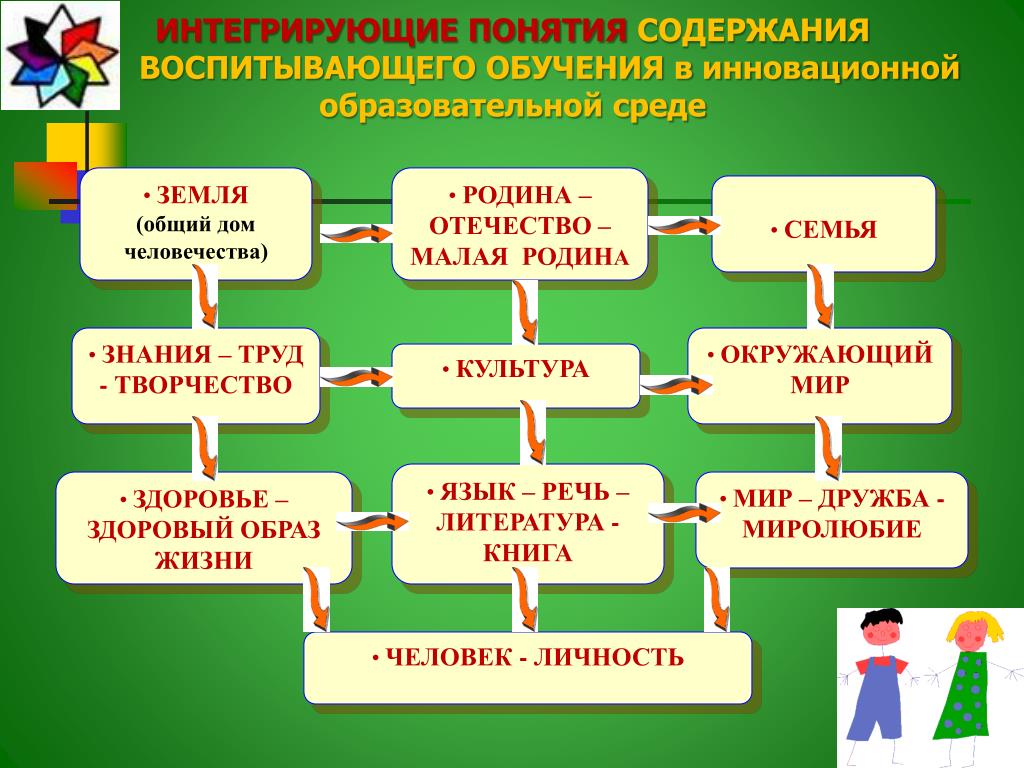 ИНТЕГРИРУЮЩИЕ ПОНЯТИЯ СОДЕРЖАНИЯ ВОСПИТЫВАЮЩЕГО ОБУЧЕНИЯ в инновационной образовательной среде

• ЗЕМЛЯ (общий дом человечества)

• РОДИНА – ОТЕЧЕСТВО – МАЛАЯ РОДИНА

• СЕМЬЯ

• ЗНАНИЯ – ТРУД - ТВОРЧЕСТВО

• КУЛЬТУРА

• ОКРУЖАЮЩИЙ МИР

• ЗДОРОВЬЕ – ЗДОРОВЫЙ ОБРАЗ ЖИЗНИ

• ЯЗЫК – РЕЧЬ – ЛИТЕРАТУРА - КНИГА

• МИР – ДРУЖБА - МИРОЛЮБИЕ

• ЧЕЛОВЕК - ЛИЧНОСТЬ